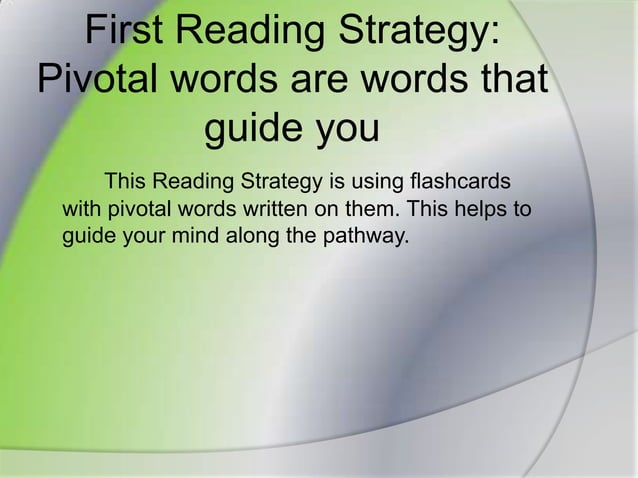 First Reading Strategy: Pivotal words are words that guide you

This Reading Strategy is using flashcards with pivotal words written on them. This helps to guide your mind along the pathway.